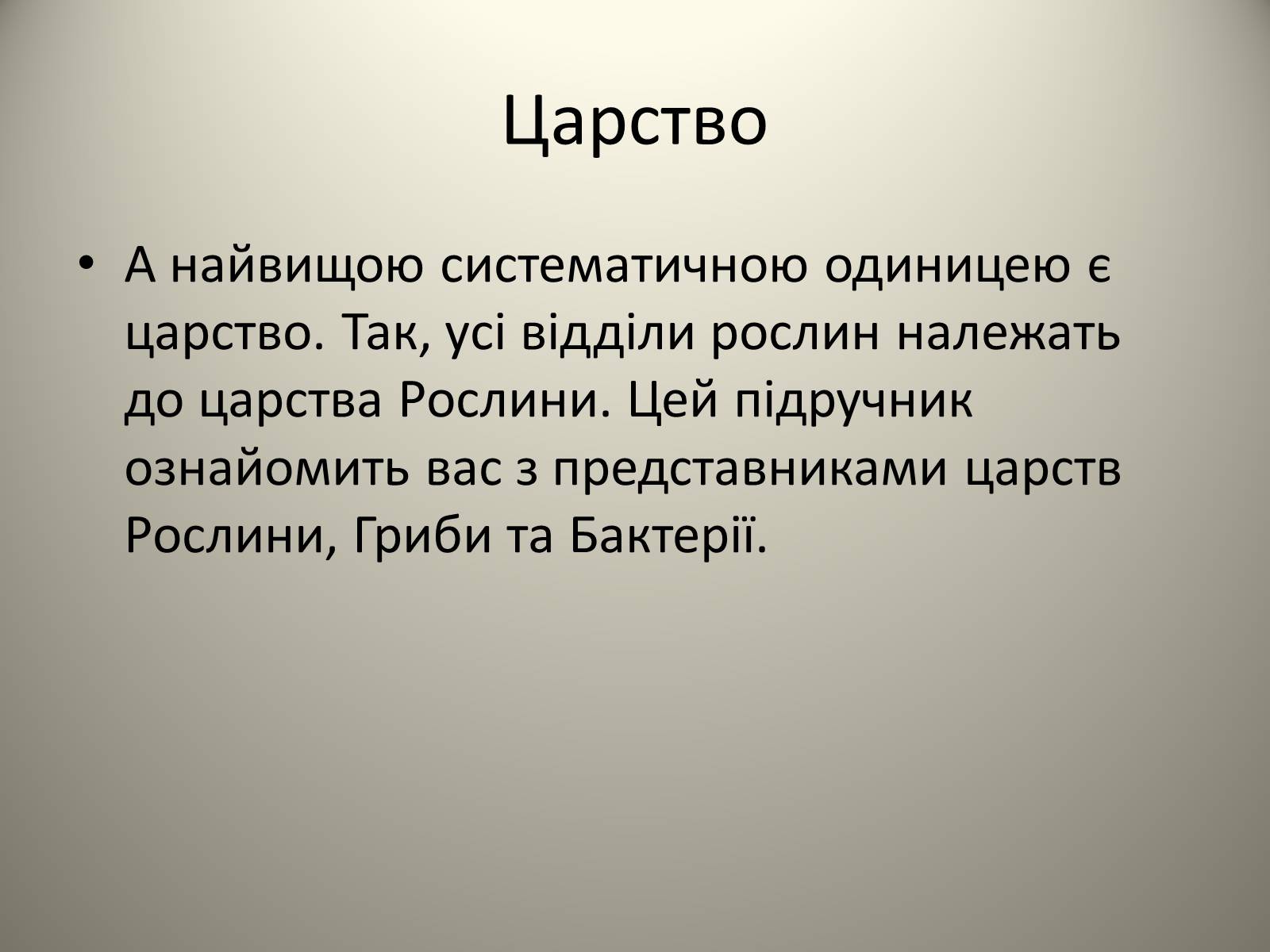 Царство

• А найвищою систематичною одиницею є царство. Так, усі відділи рослин належать до царства Рослини. Цей підручник ознайомить вас з представниками царств Рослини, Гриби та Бактерії.